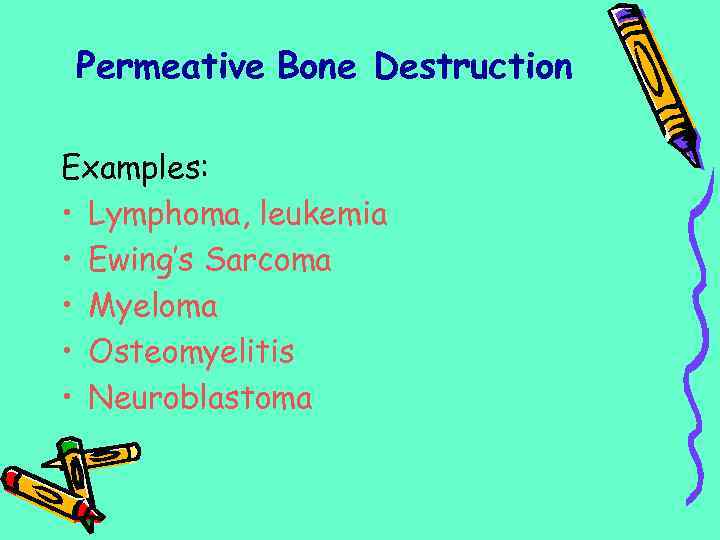 Permeative Bone Destruction

Examples:
• Lymphoma, leukemia
• Ewing's Sarcoma
• Myeloma
• Osteomyelitis
• Neuroblastoma